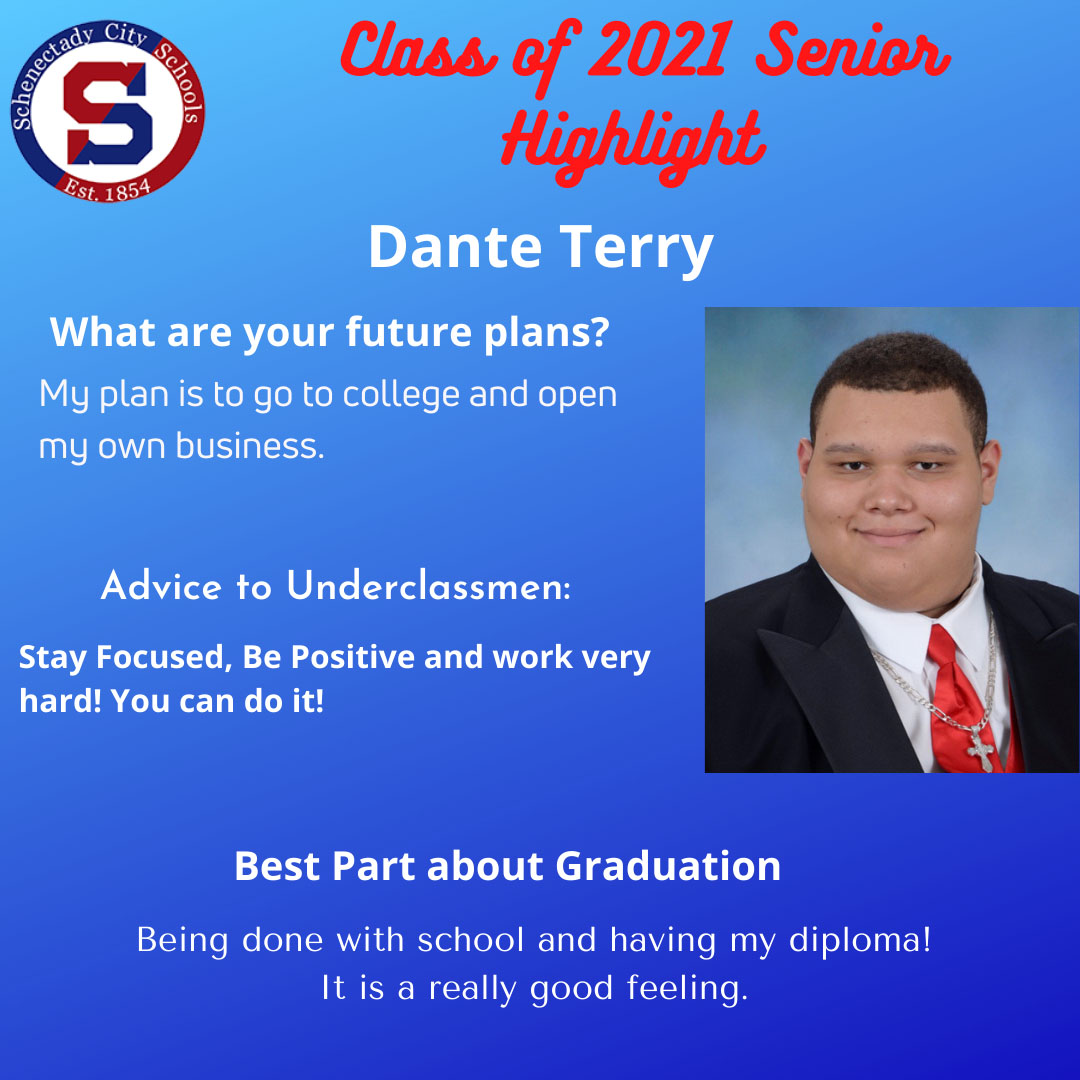 Schenectady City Schools
S
Est. 1854

Class of 2021 Senior Highlight

Dante Terry

What are your future plans?

My plan is to go to college and open my own business.

Advice to Underclassmen:

Stay Focused, Be Positive and work very hard! You can do it!

Best Part about Graduation

Being done with school and having my diploma! It is a really good feeling.